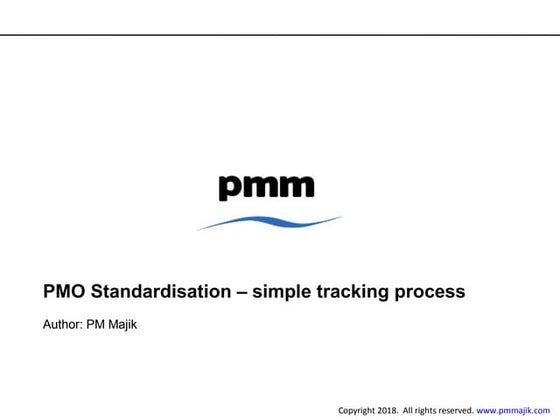 pmm

PMO Standardisation – simple tracking process

Author: PM Majik

Copyright 2018. All rights reserved. www.pmmajik.com